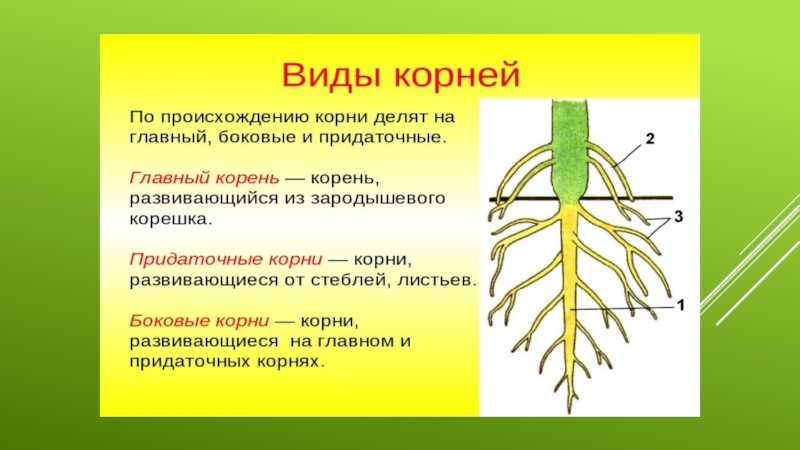 Виды корней

По происхождению корни делят на главный, боковые и придаточные.

Главный корень — корень, развивающийся из зародышевого корешка.

Придаточные корни — корни, развивающиеся от стеблей, листьев.

Боковые корни — корни, развивающиеся на главном и придаточных корнях.

2

3

1